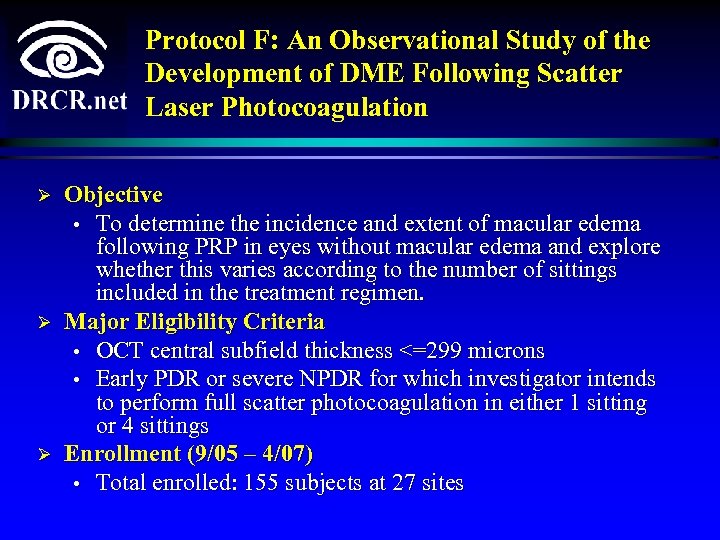 DRCR.net

Protocol F: An Observational Study of the Development of DME Following Scatter Laser Photocoagulation

➢ Objective
• To determine the incidence and extent of macular edema following PRP in eyes without macular edema and explore whether this varies according to the number of sittings included in the treatment regimen.

➢ Major Eligibility Criteria
• OCT central subfield thickness <=299 microns
• Early PDR or severe NPDR for which investigator intends to perform full scatter photocoagulation in either 1 sitting or 4 sittings

➢ Enrollment (9/05 – 4/07)
• Total enrolled: 155 subjects at 27 sites